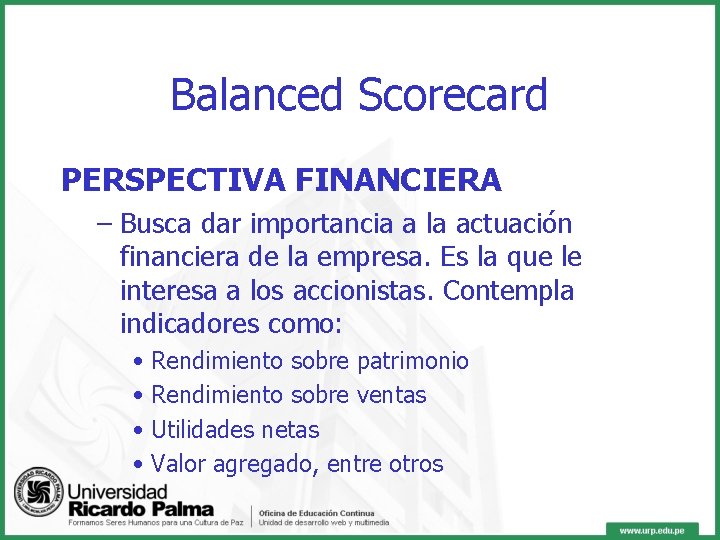 Balanced Scorecard

PERSPECTIVA FINANCIERA

– Busca dar importancia a la actuación financiera de la empresa. Es la que le interesa a los accionistas. Contempla indicadores como:

• Rendimiento sobre patrimonio
• Rendimiento sobre ventas
• Utilidades netas
• Valor agregado, entre otros

UNIVERSIDAD RICARDO PALMA

Universidad
Ricardo Palma
Formamos Seres Humanos para una Cultura de Paz

Oficina de Educación Continua
Unidad de desarrollo web y multimedia

www.urp.edu.pe